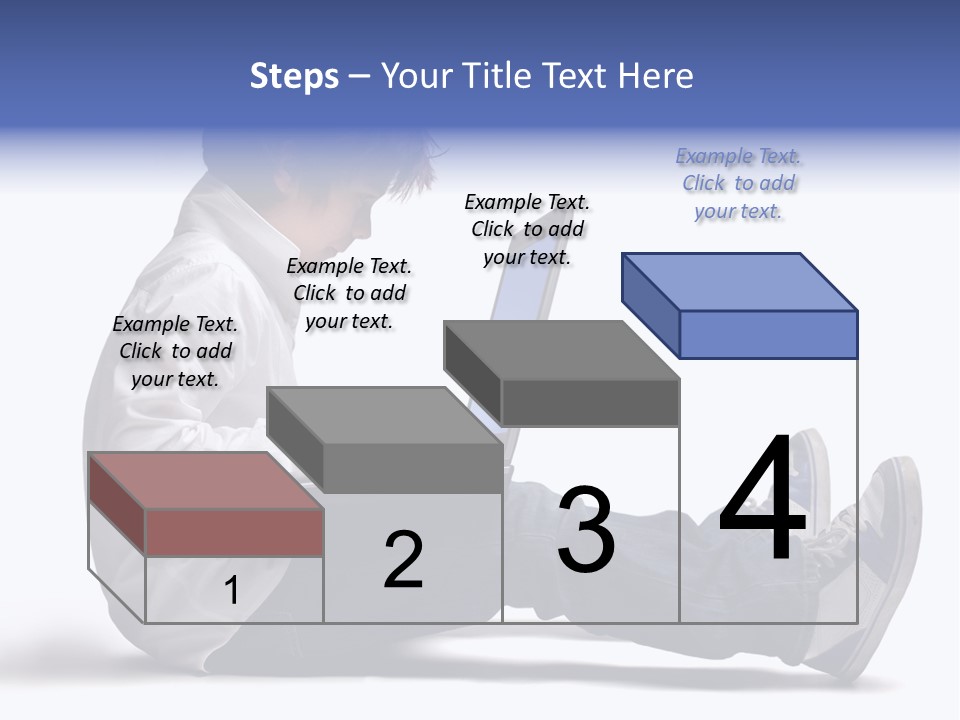 Steps – Your Title Text Here

Example Text. Click to add your text.

Example Text. Click to add your text.

Example Text. Click to add your text.

Example Text. Click to add your text.

1

2

3

4